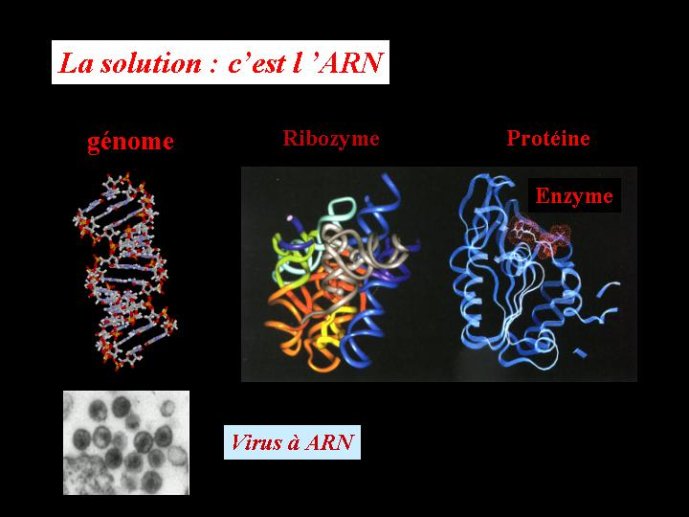 La solution : c'est l 'ARN

génome

Ribozyme

Protéine

Enzyme

Virus à ARN